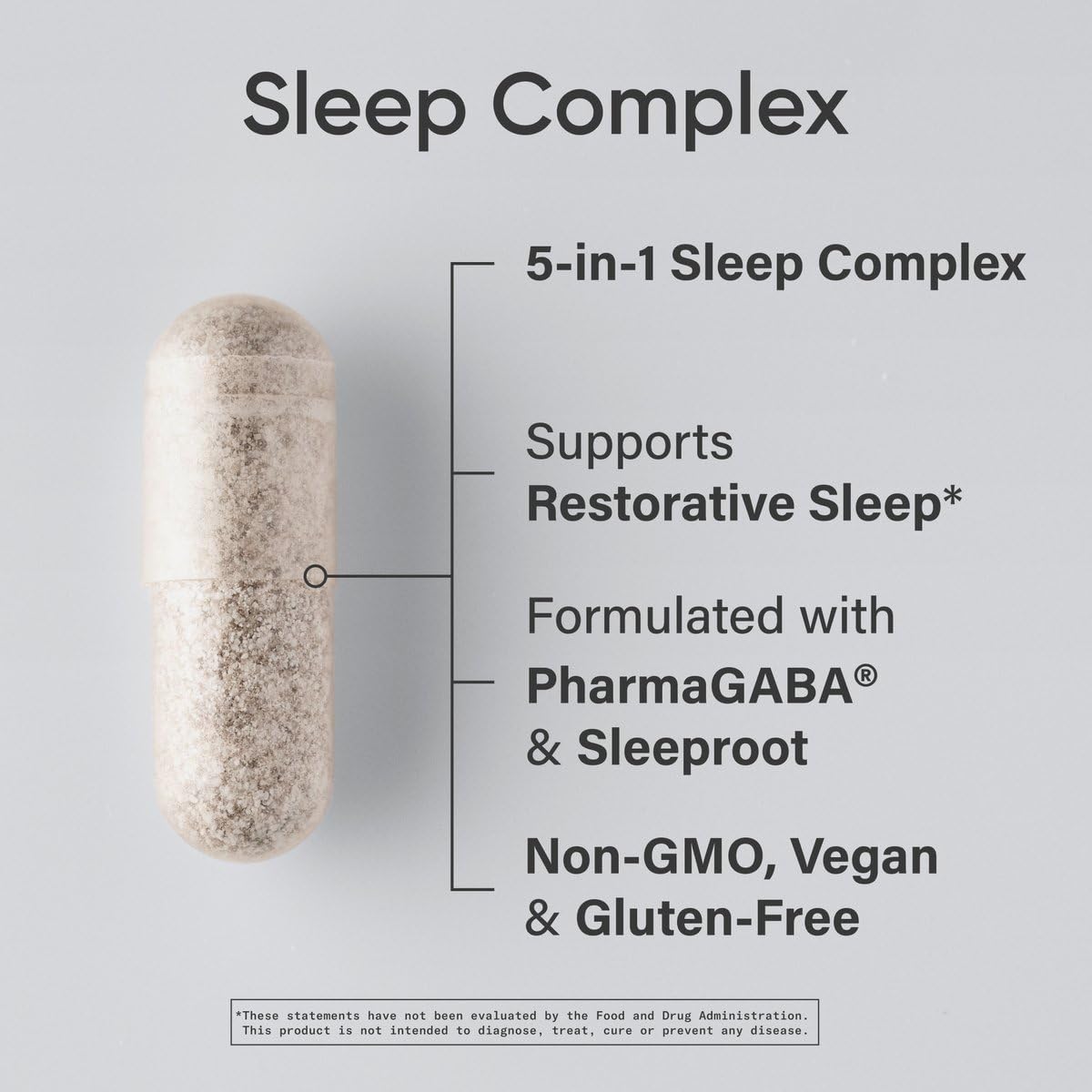 Sleep Complex

5-in-1 Sleep Complex

Supports Restorative Sleep*

Formulated with PharmaGABA® & Sleeproot

Non-GMO, Vegan & Gluten-Free

*These statements have not been evaluated by the Food and Drug Administration. This product is not intended to diagnose, treat, cure or prevent any disease.